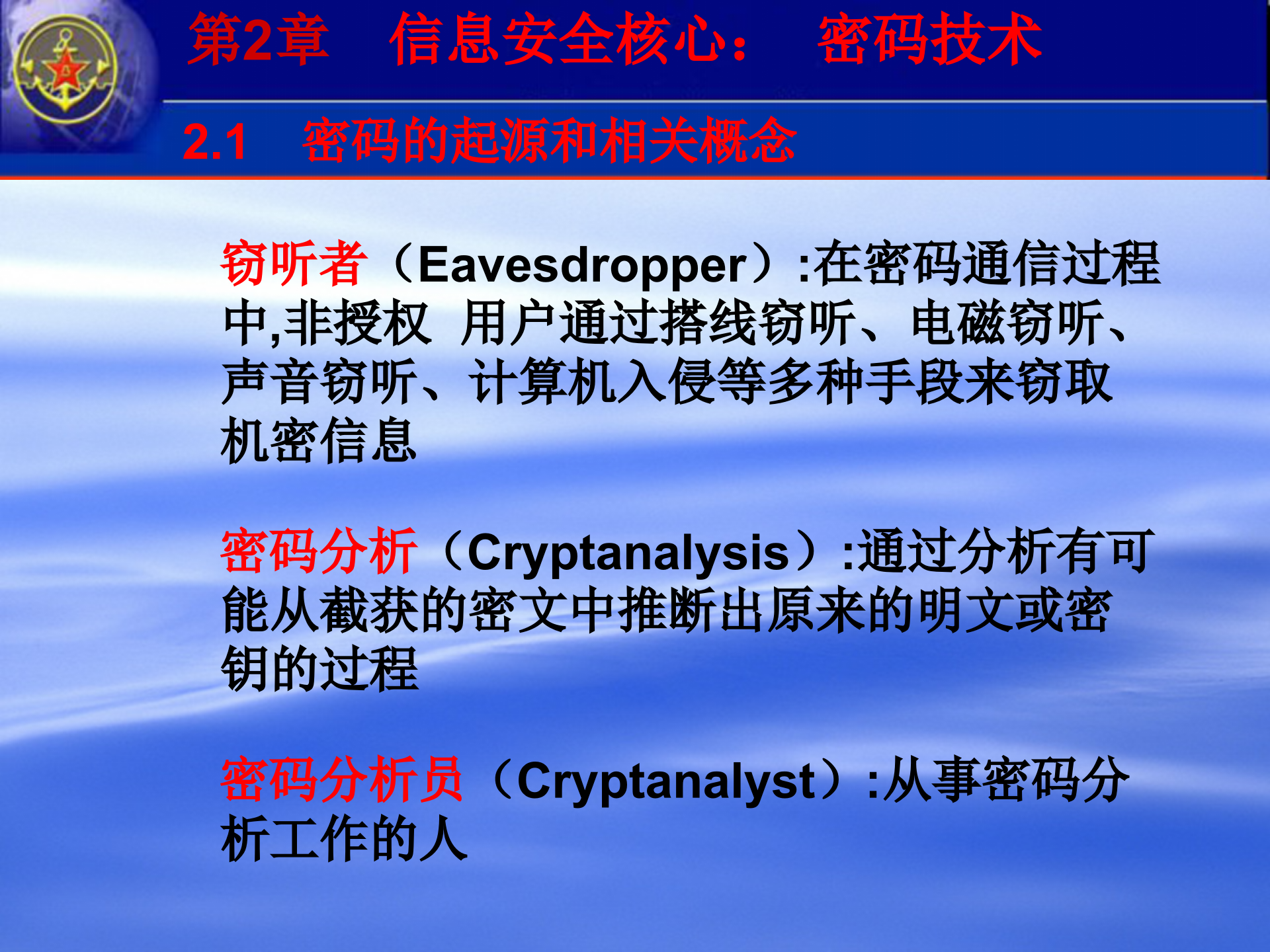 第2章　信息安全核心：　密码技术

2.1　密码的起源和相关概念

窃听者（Eavesdropper）:在密码通信过程中,非授权 用户通过搭线窃听、电磁窃听、声音窃听、计算机入侵等多种手段来窃取机密信息

密码分析（Cryptanalysis）:通过分析有可能从截获的密文中推断出原来的明文或密钥的过程

密码分析员（Cryptanalyst）:从事密码分析工作的人